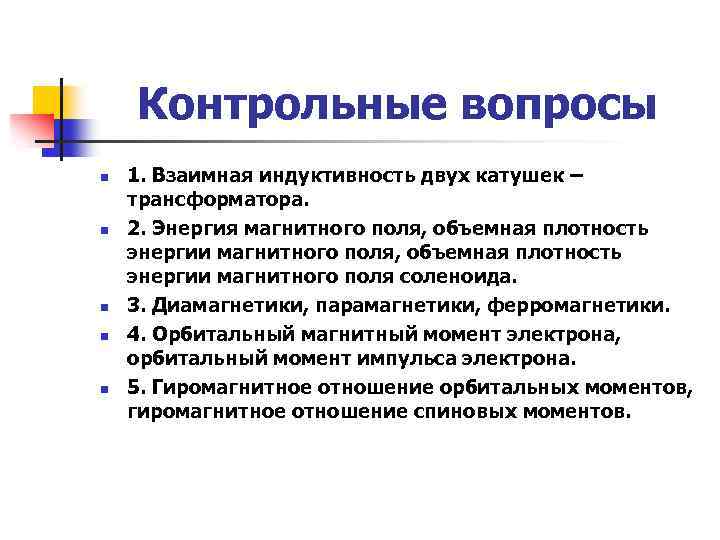 Контрольные вопросы

- 1. Взаимная индуктивность двух катушек – трансформатора.
- 2. Энергия магнитного поля, объемная плотность энергии магнитного поля, объемная плотность энергии магнитного поля соленоида.
- 3. Диамагнетики, парамагнетики, ферромагнетики.
- 4. Орбитальный магнитный момент электрона, орбитальный момент импульса электрона.
- 5. Гиромагнитное отношение орбитальных моментов, гиромагнитное отношение спиновых моментов.